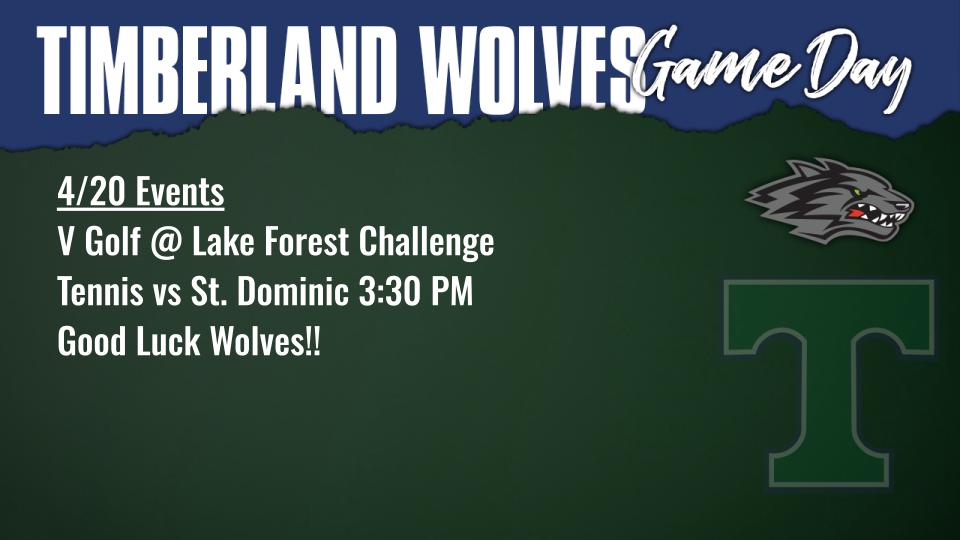 TIMBERLAND WOLVES Game Day

4/20 Events
V Golf @ Lake Forest Challenge
Tennis vs St. Dominic 3:30 PM
Good Luck Wolves!!

T